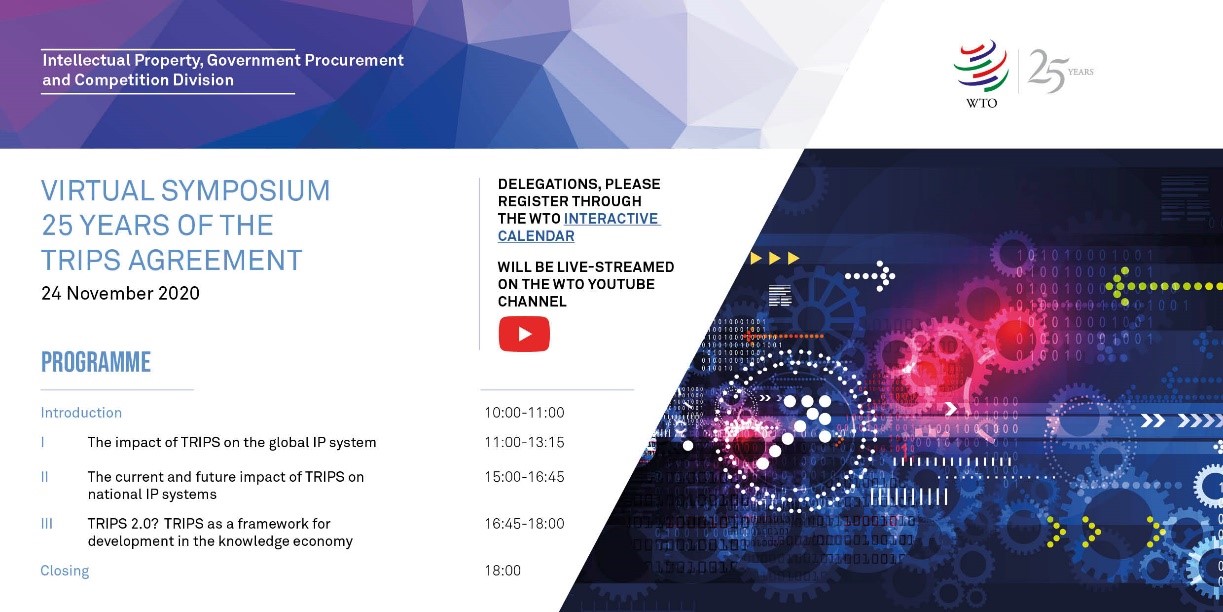 Intellectual Property, Government Procurement and Competition Division

WTO 25 YEARS

VIRTUAL SYMPOSIUM
25 YEARS OF THE TRIPS AGREEMENT
24 November 2020

DELEGATIONS, PLEASE REGISTER THROUGH THE WTO INTERACTIVE CALENDAR

WILL BE LIVE-STREAMED ON THE WTO YOUTUBE CHANNEL

PROGRAMME

| | | |
|---|---|---|
| Introduction | | 10:00-11:00 |
| I | The impact of TRIPS on the global IP system | 11:00-13:15 |
| II | The current and future impact of TRIPS on national IP systems | 15:00-16:45 |
| III | TRIPS 2.0? TRIPS as a framework for development in the knowledge economy | 16:45-18:00 |
| Closing | | 18:00 |